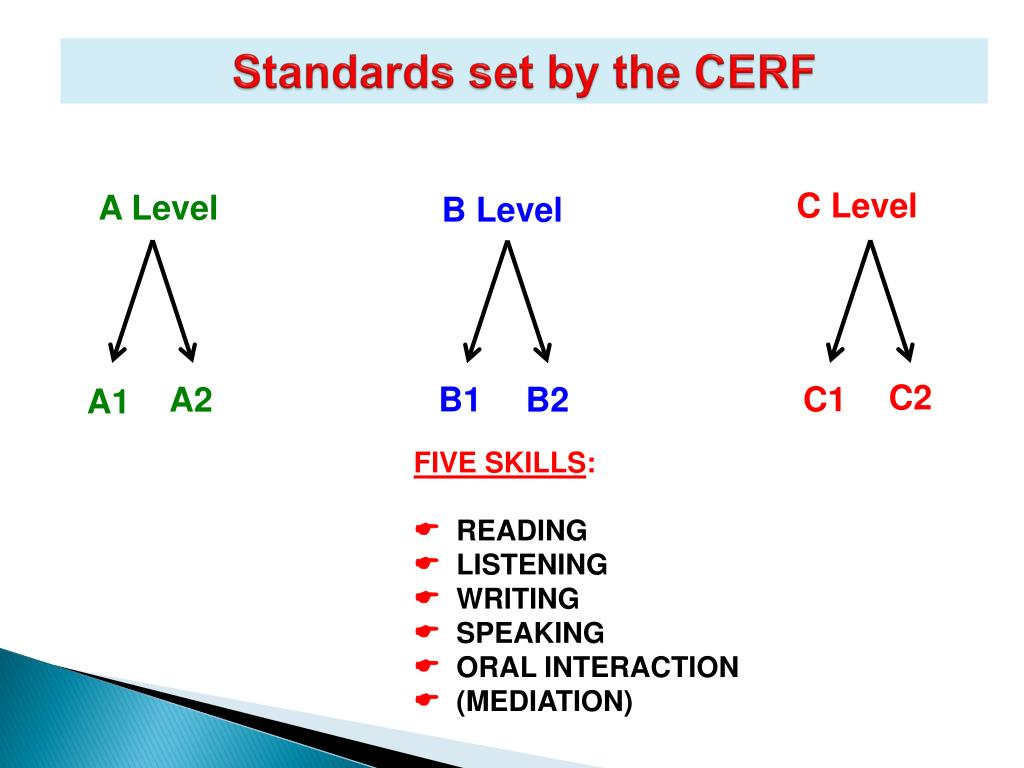 Standards set by the CERF

A Level

A1 A2

B Level

B1 B2

C Level

C1 C2

FIVE SKILLS:

READING
LISTENING
WRITING
SPEAKING
ORAL INTERACTION
(MEDIATION)